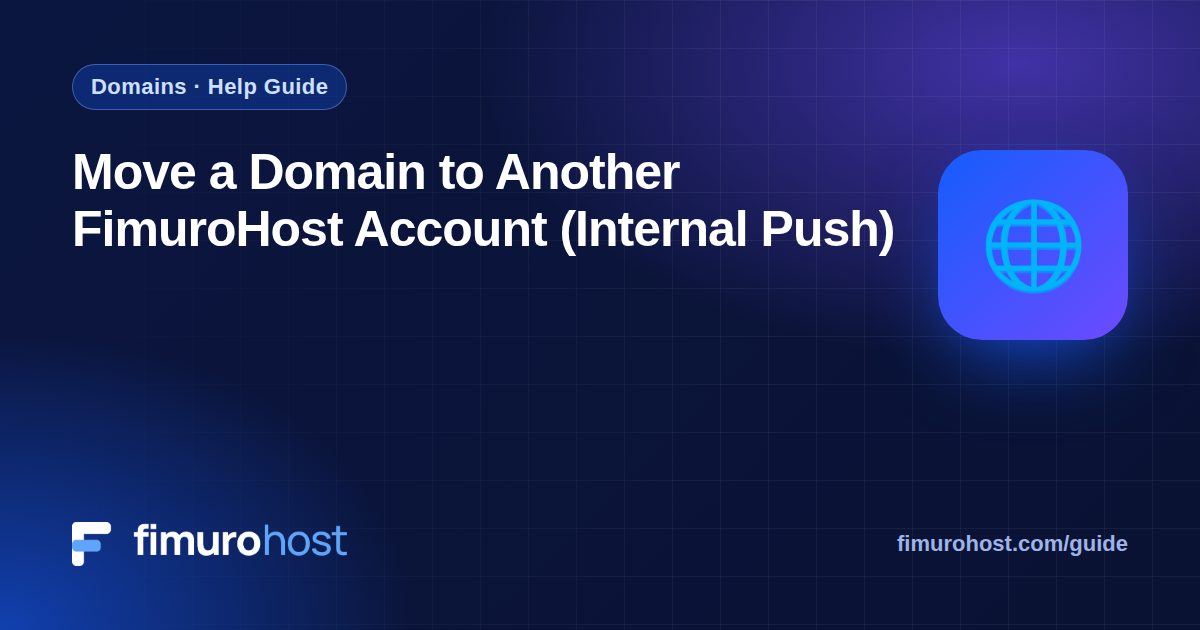 Domains · Help Guide

Move a Domain to Another FimuroHost Account (Internal Push)

fimurohost

fimurohost.com/guide